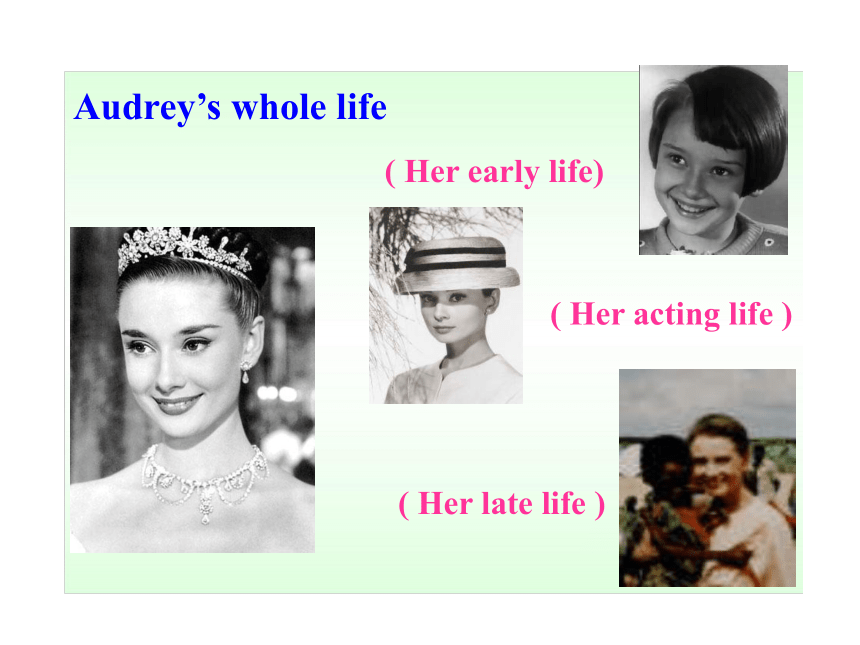 Audrey's whole life

( Her early life)

( Her acting life )

( Her late life )